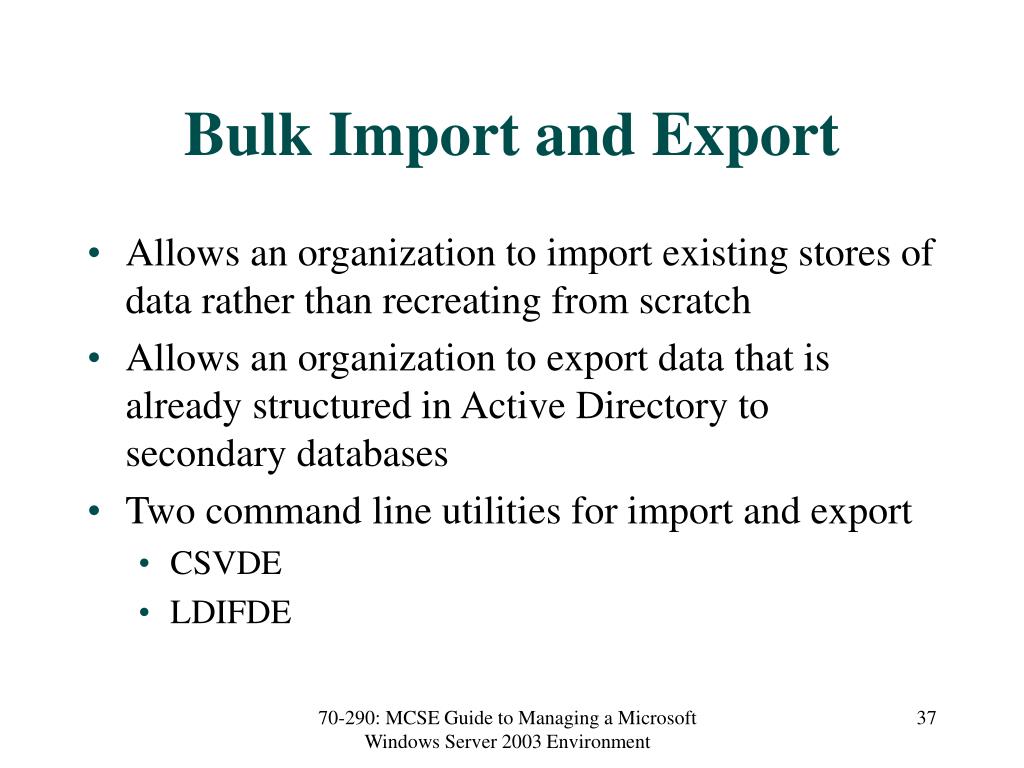 Bulk Import and Export

• Allows an organization to import existing stores of data rather than recreating from scratch
• Allows an organization to export data that is already structured in Active Directory to secondary databases
• Two command line utilities for import and export
  • CSVDE
  • LDIFDE

70-290: MCSE Guide to Managing a Microsoft Windows Server 2003 Environment

37